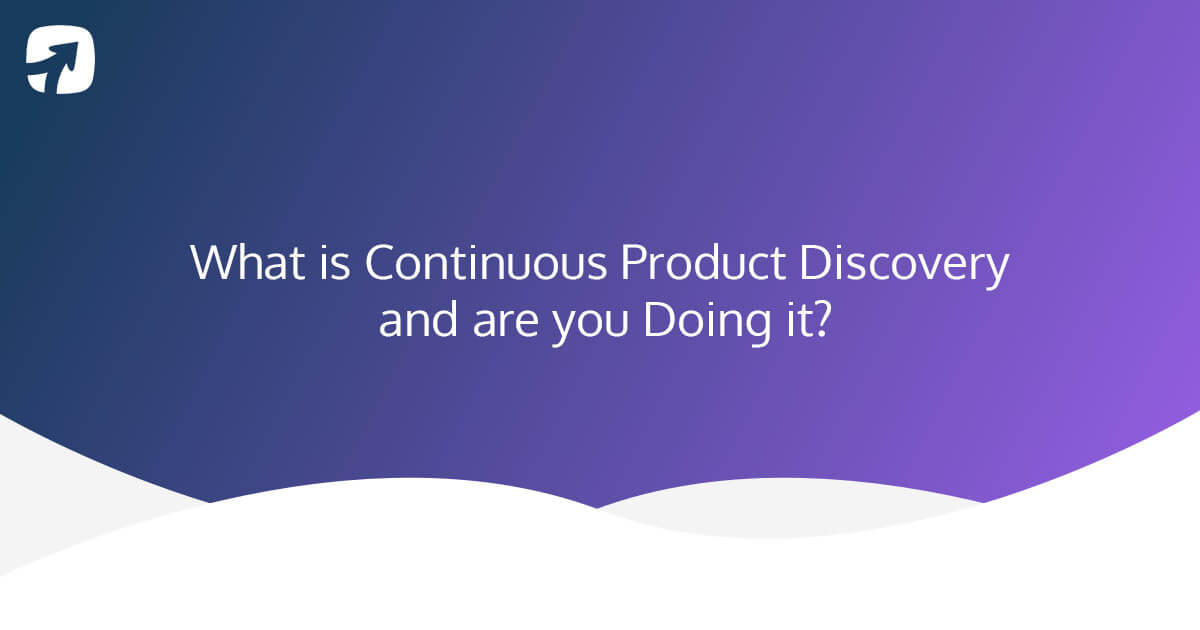 What is Continuous Product Discovery and are you Doing it?